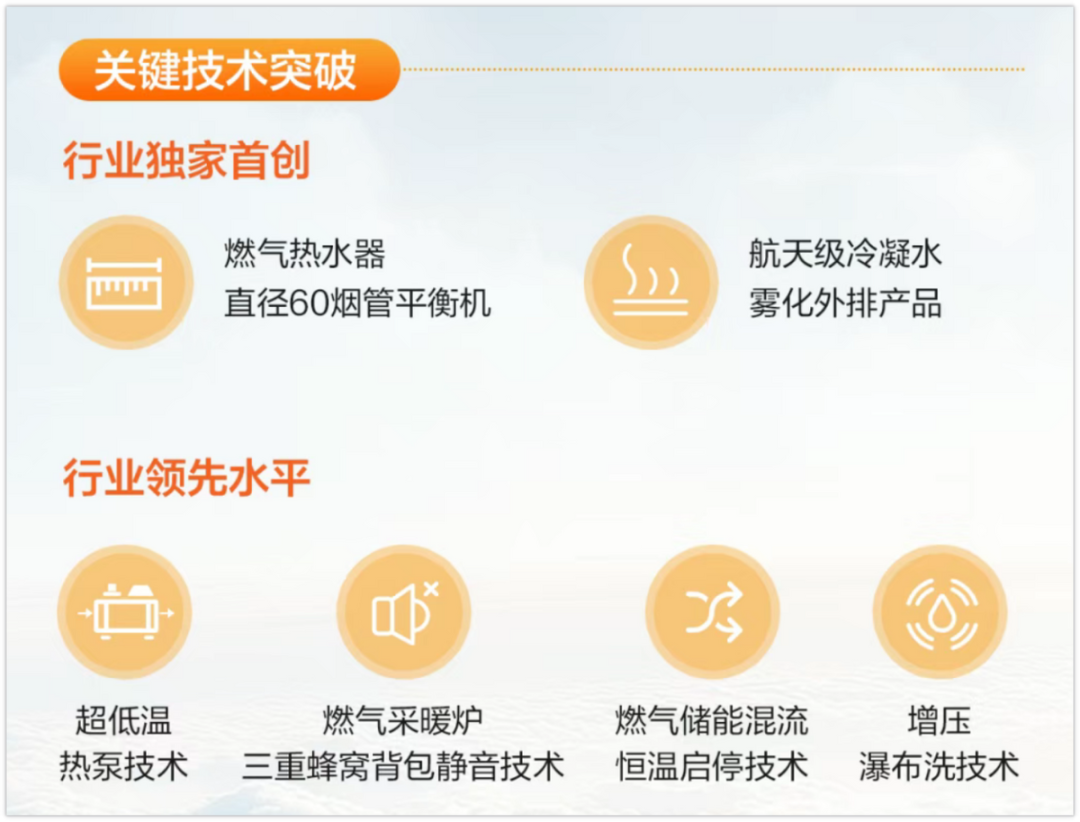 关键技术突破

行业独家首创

燃气热水器
直径60烟管平衡机

航天级冷凝水
雾化外排产品

行业领先水平

超低温
热泵技术

燃气采暖炉
三重蜂窝背包静音技术

燃气储能混流
恒温启停技术

增压
瀑布洗技术